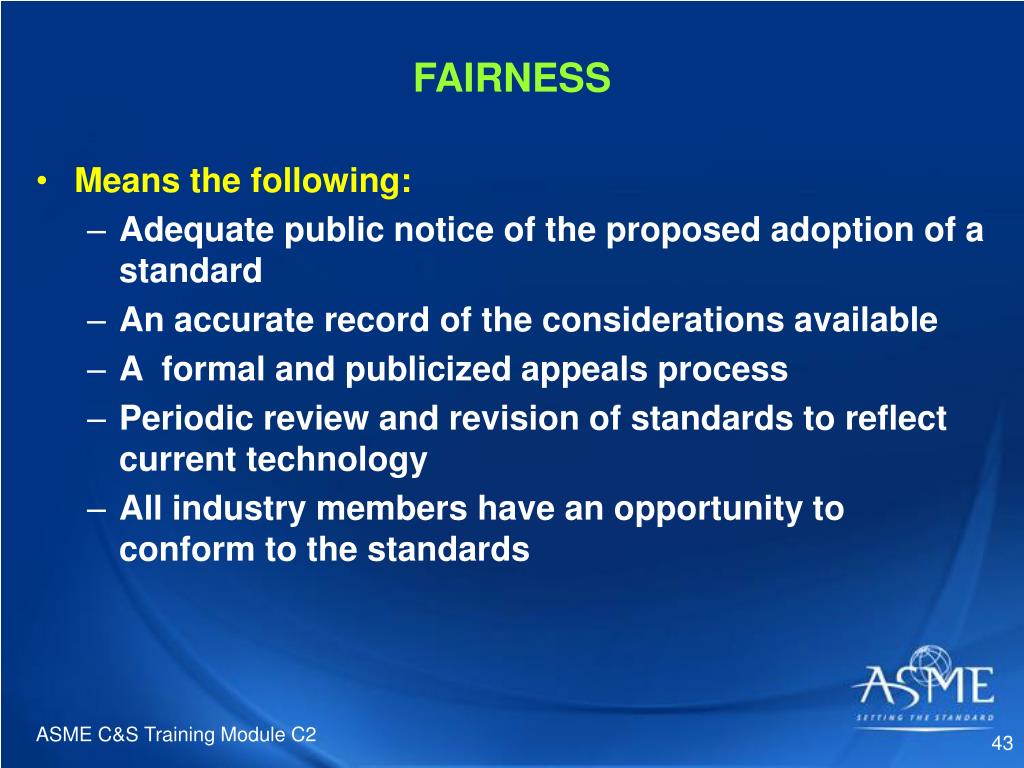 FAIRNESS

• Means the following:
– Adequate public notice of the proposed adoption of a standard
– An accurate record of the considerations available
– A formal and publicized appeals process
– Periodic review and revision of standards to reflect current technology
– All industry members have an opportunity to conform to the standards

ASME
SETTING THE STANDARD

ASME C&S Training Module C2

43